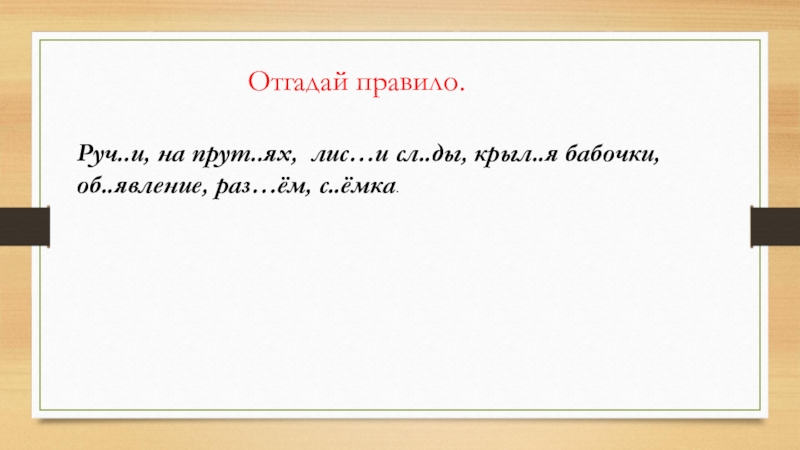 Отгадай правило.

Руч..и, на прут..ях, лис…и сл..ды, крыл..я бабочки, об..явление, раз…ём, с..ёмка.